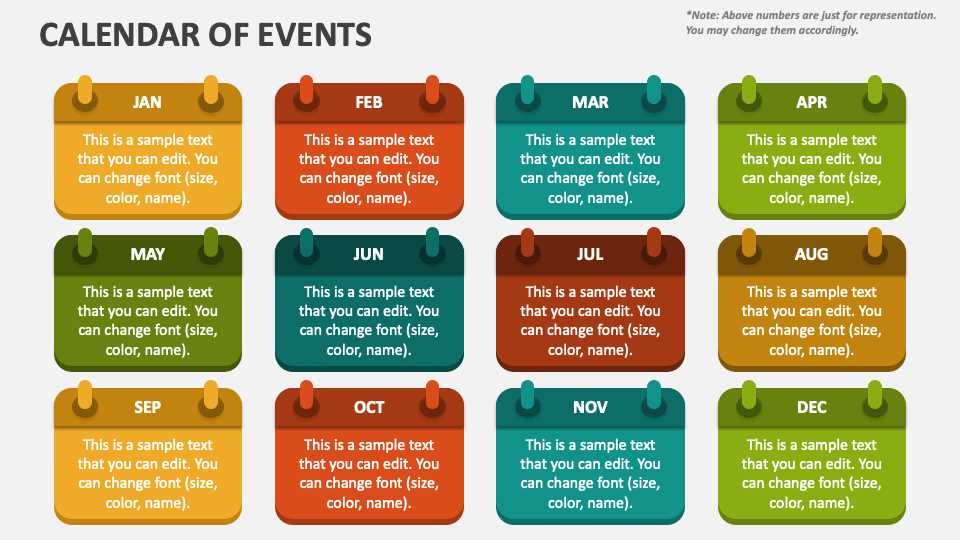 CALENDAR OF EVENTS

*Note: Above numbers are just for representation. You may change them accordingly.

JAN

This is a sample text that you can edit. You can change font (size, color, name).

FEB

This is a sample text that you can edit. You can change font (size, color, name).

MAR

This is a sample text that you can edit. You can change font (size, color, name).

APR

This is a sample text that you can edit. You can change font (size, color, name).

MAY

This is a sample text that you can edit. You can change font (size, color, name).

JUN

This is a sample text that you can edit. You can change font (size, color, name).

JUL

This is a sample text that you can edit. You can change font (size, color, name).

AUG

This is a sample text that you can edit. You can change font (size, color, name).

SEP

This is a sample text that you can edit. You can change font (size, color, name).

OCT

This is a sample text that you can edit. You can change font (size, color, name).

NOV

This is a sample text that you can edit. You can change font (size, color, name).

DEC

This is a sample text that you can edit. You can change font (size, color, name).